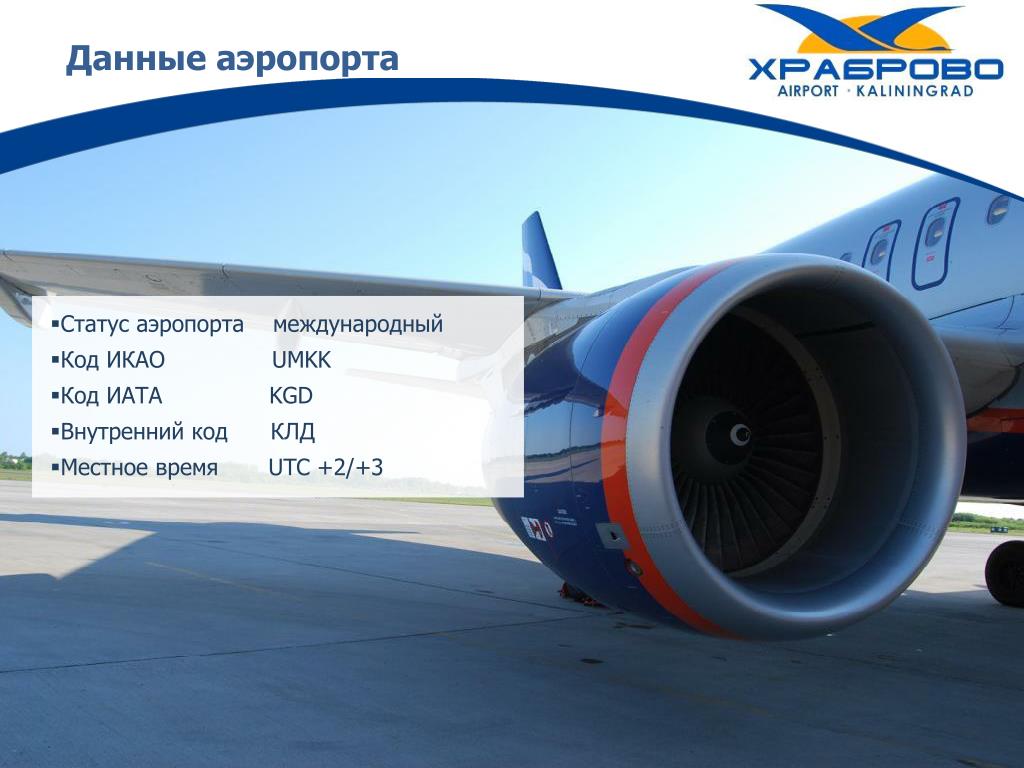 Данные аэропорта

ХРАБРОВО
AIRPORT · KALININGRAD

▪Статус аэропорта международный
▪Код ИКАО UMKK
▪Код ИАТА KGD
▪Внутренний код КЛД
▪Местное время UTC +2/+3